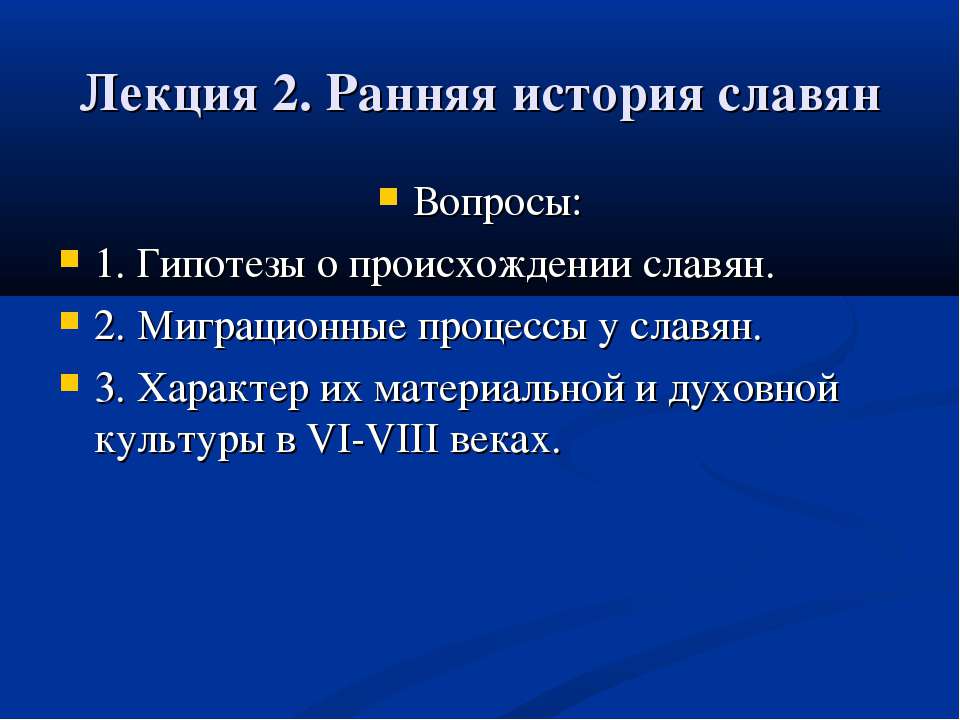 Лекция 2. Ранняя история славян

Вопросы:

1. Гипотезы о происхождении славян.

2. Миграционные процессы у славян.

3. Характер их материальной и духовной культуры в VI-VIII веках.